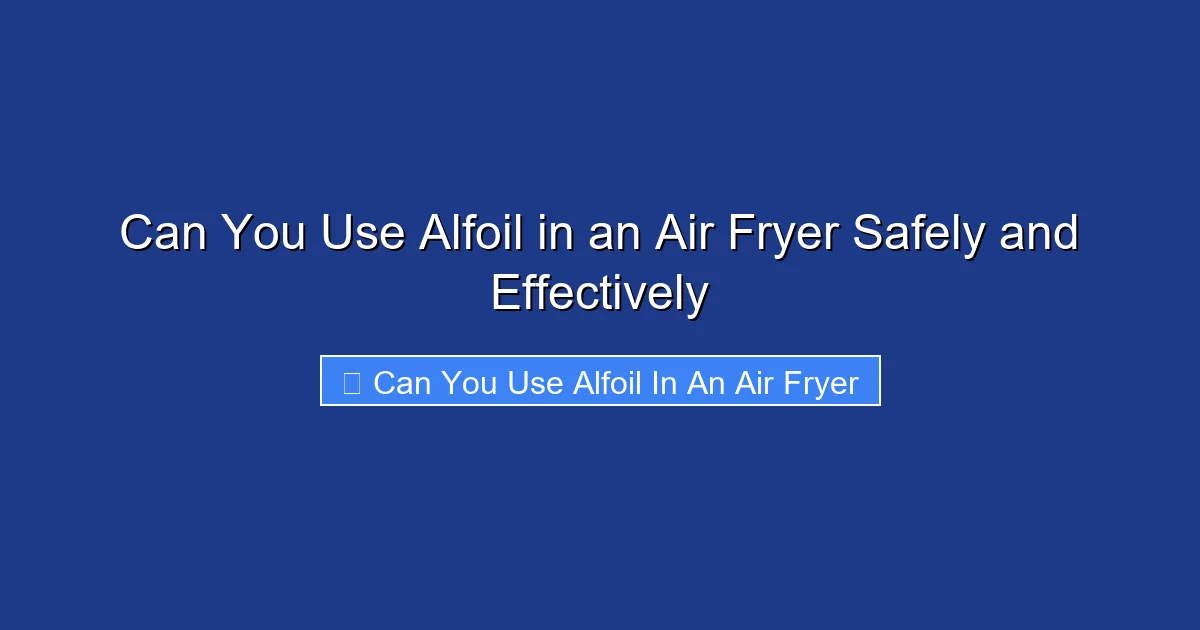 Can You Use Alfoil in an Air Fryer Safely and Effectively

Can You Use Alfoil In An Air Fryer